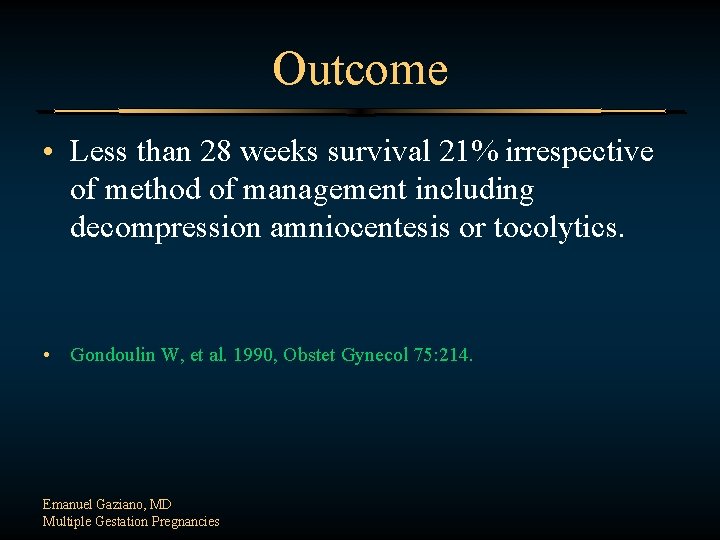 Outcome

• Less than 28 weeks survival 21% irrespective of method of management including decompression amniocentesis or tocolytics.

• Gondoulin W, et al. 1990, Obstet Gynecol 75:214.

Emanuel Gaziano, MD
Multiple Gestation Pregnancies